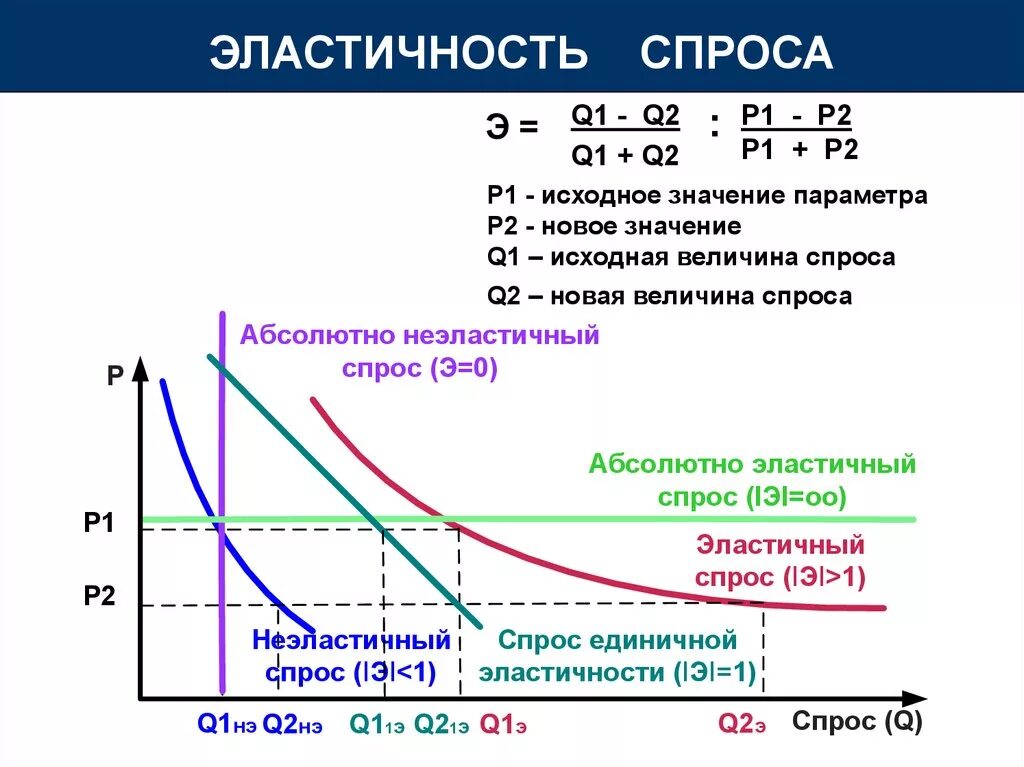 ЭЛАСТИЧНОСТЬ СПРОСА

$Э = \frac{Q1 - Q2}{Q1 + Q2} : \frac{P1 - P2}{P1 + P2}$

P1 - исходное значение параметра
P2 - новое значение
Q1 – исходная величина спроса
Q2 – новая величина спроса

Абсолютно неэластичный спрос (Э=0)

P

Абсолютно эластичный спрос (IЭI=oo)

P1

Эластичный спрос (IЭI>1)

P2

Неэластичный спрос (IЭI<1)

Спрос единичной эластичности (IЭI=1)

Q1нэ Q2нэ Q1₁э Q2₁э Q1э Q2э Спрос (Q)